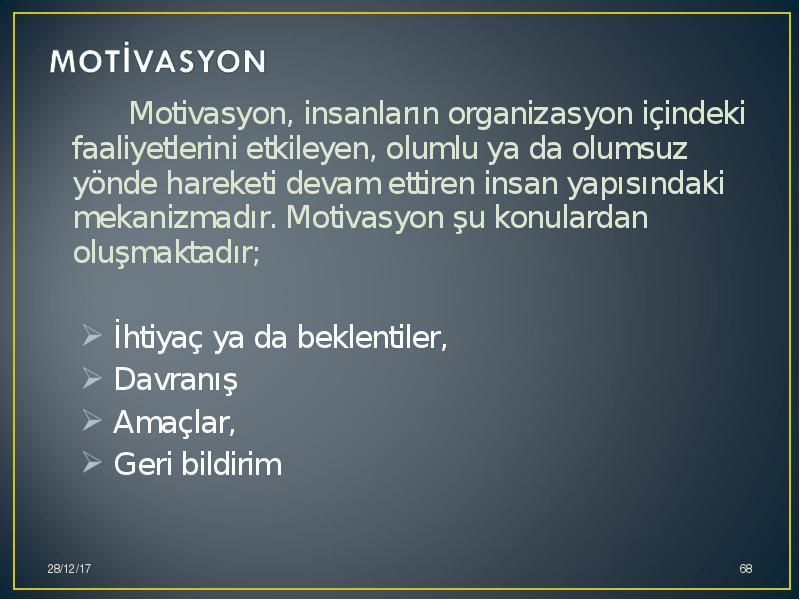 MOTİVASYON

Motivasyon, insanların organizasyon içindeki faaliyetlerini etkileyen, olumlu ya da olumsuz yönde hareketi devam ettiren insan yapısındaki mekanizmadır. Motivasyon şu konulardan oluşmaktadır;

➢ İhtiyaç ya da beklentiler,
➢ Davranış
➢ Amaçlar,
➢ Geri bildirim

28/12/17

68